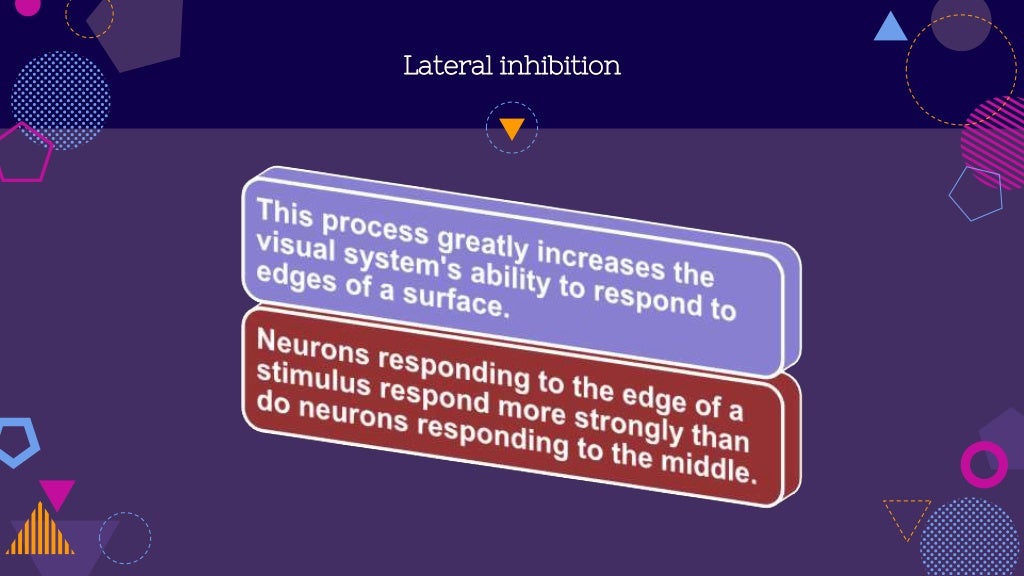 Lateral inhibition

This process greatly increases the visual system's ability to respond to edges of a surface.

Neurons responding to the edge of a stimulus respond more strongly than do neurons responding to the middle.